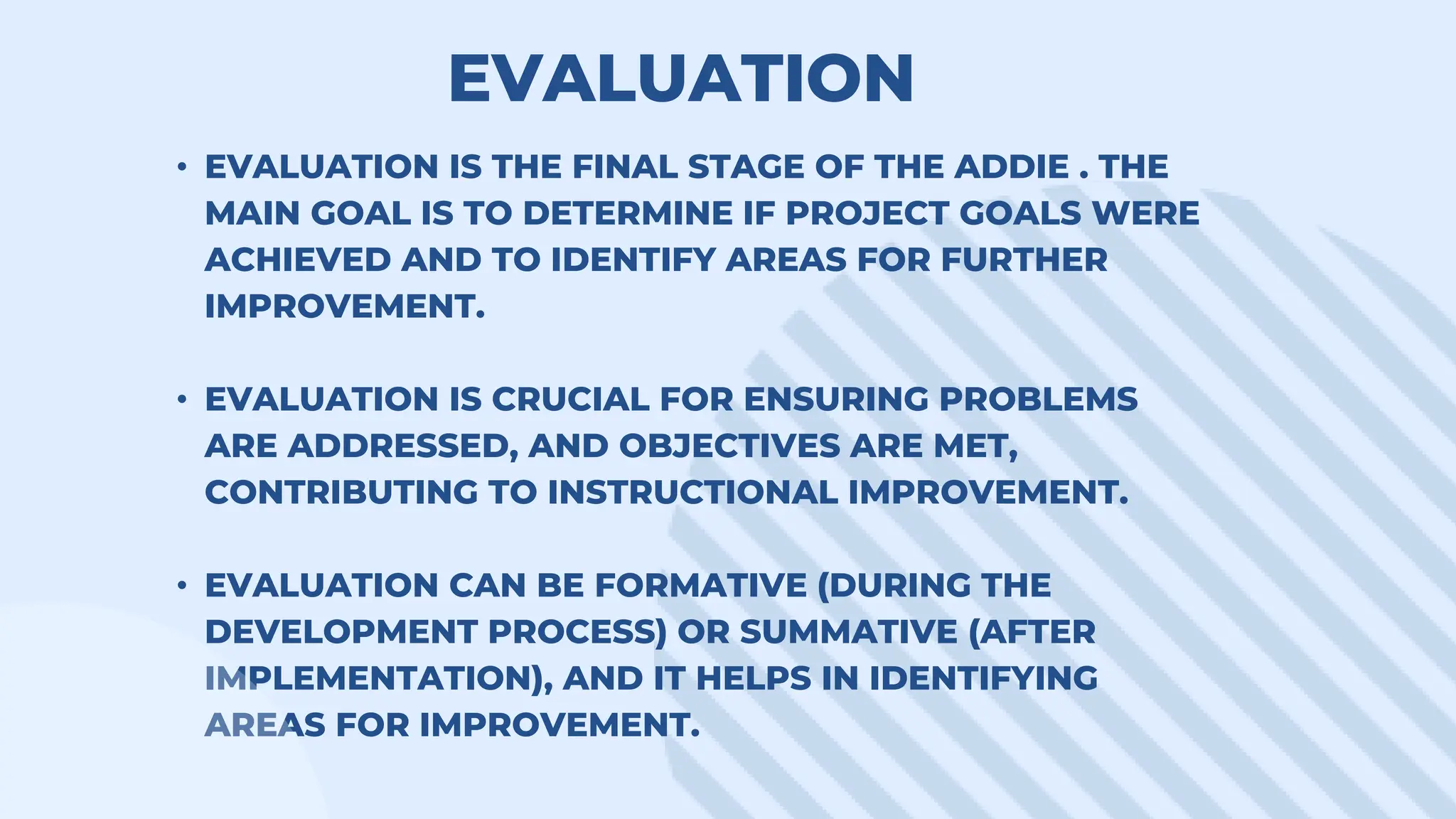 EVALUATION

• EVALUATION IS THE FINAL STAGE OF THE ADDIE . THE MAIN GOAL IS TO DETERMINE IF PROJECT GOALS WERE ACHIEVED AND TO IDENTIFY AREAS FOR FURTHER IMPROVEMENT.

• EVALUATION IS CRUCIAL FOR ENSURING PROBLEMS ARE ADDRESSED, AND OBJECTIVES ARE MET, CONTRIBUTING TO INSTRUCTIONAL IMPROVEMENT.

• EVALUATION CAN BE FORMATIVE (DURING THE DEVELOPMENT PROCESS) OR SUMMATIVE (AFTER IMPLEMENTATION), AND IT HELPS IN IDENTIFYING AREAS FOR IMPROVEMENT.